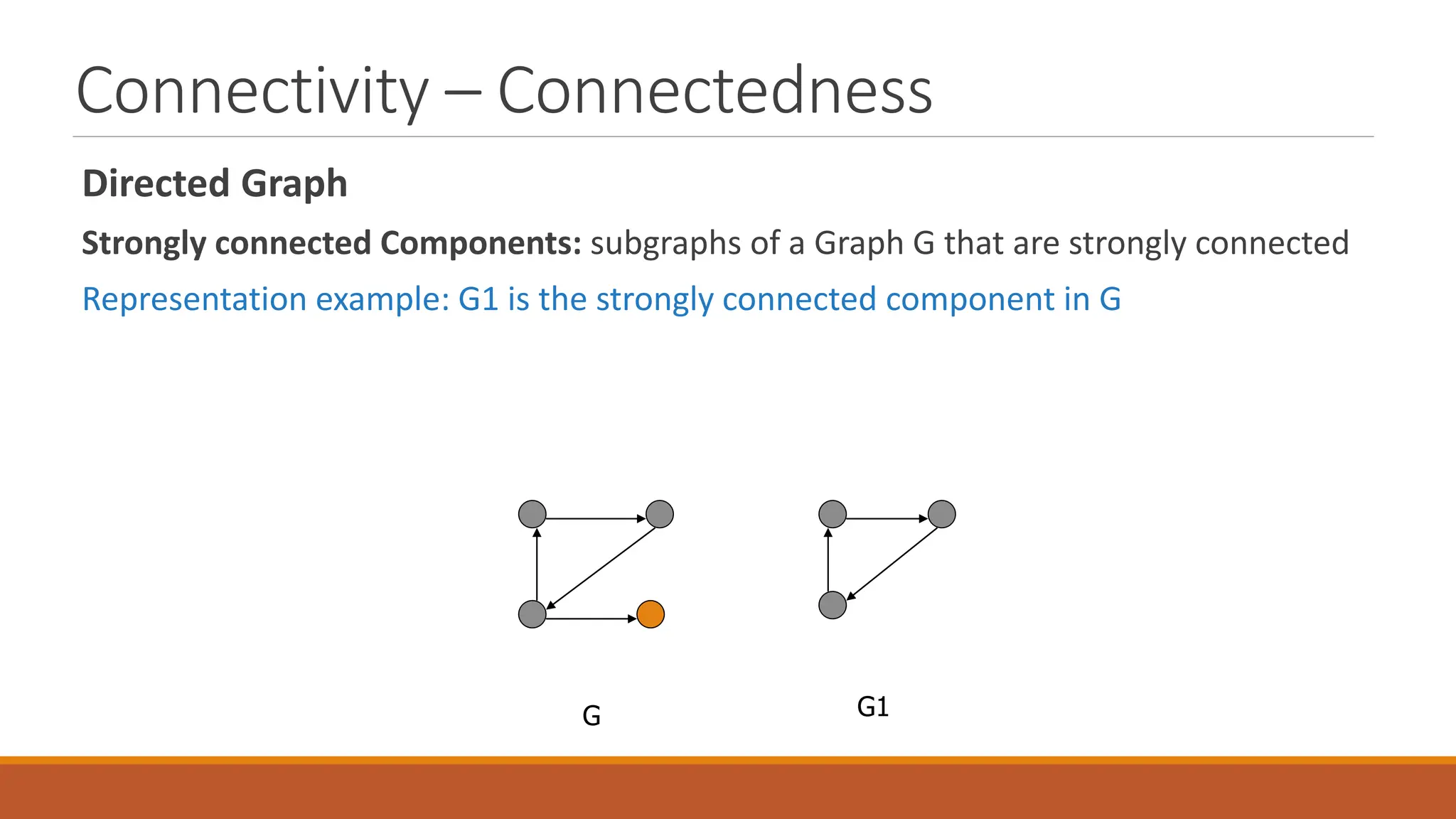 Connectivity – Connectedness

Directed Graph

Strongly connected Components: subgraphs of a Graph G that are strongly connected

Representation example: G1 is the strongly connected component in G

G

G1